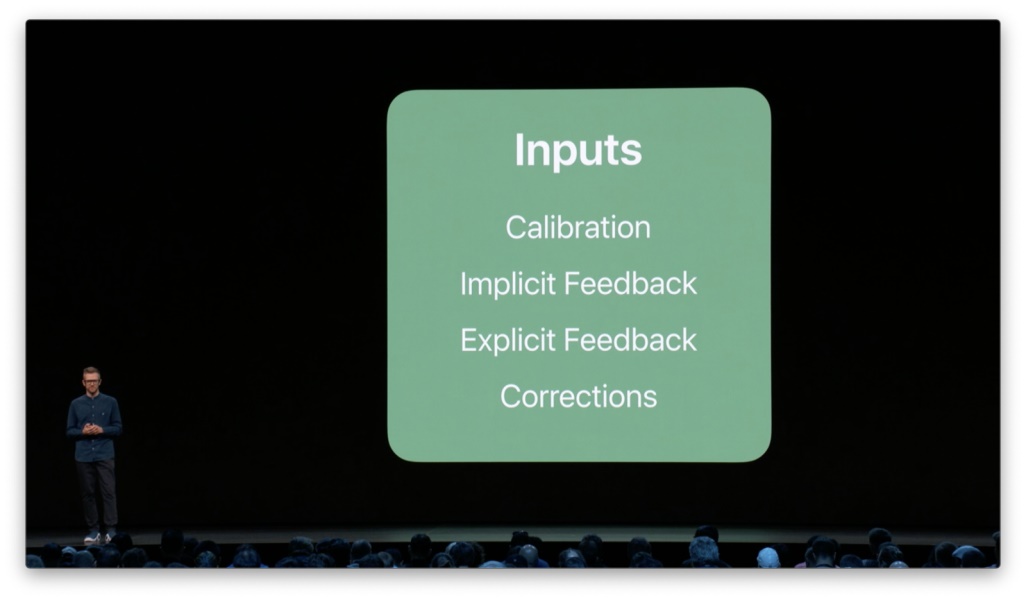 Inputs

Calibration

Implicit Feedback

Explicit Feedback

Corrections